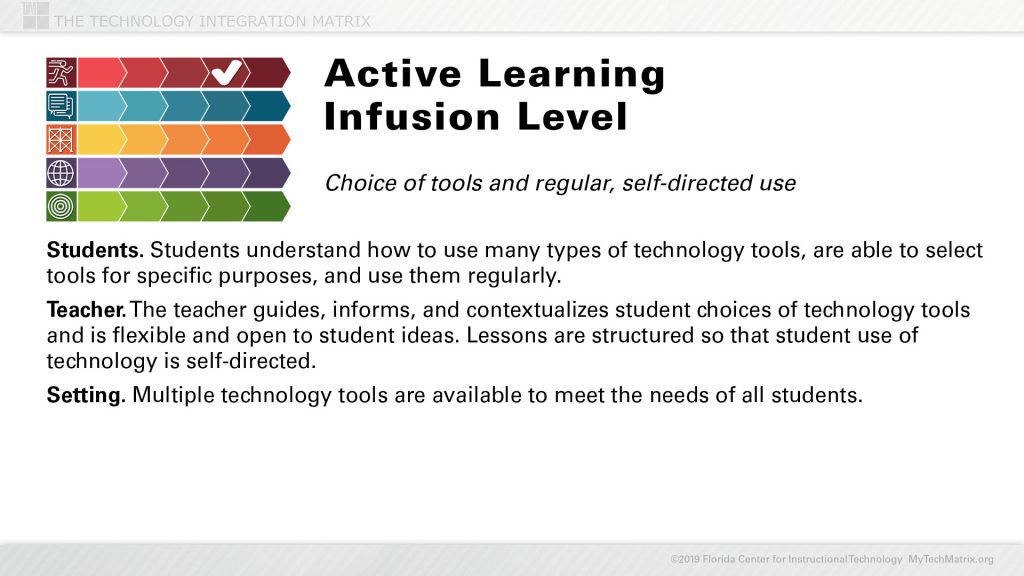 THE TECHNOLOGY INTEGRATION MATRIX

Active Learning Infusion Level

Choice of tools and regular, self-directed use

Students. Students understand how to use many types of technology tools, are able to select tools for specific purposes, and use them regularly.

Teacher. The teacher guides, informs, and contextualizes student choices of technology tools and is flexible and open to student ideas. Lessons are structured so that student use of technology is self-directed.

Setting. Multiple technology tools are available to meet the needs of all students.

©2019 Florida Center for Instructional Technology MyTechMatrix.org